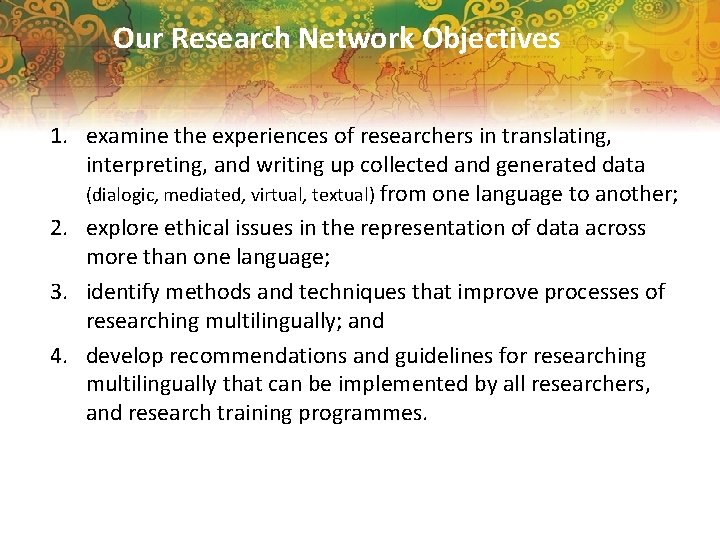 Our Research Network Objectives

1. examine the experiences of researchers in translating, interpreting, and writing up collected and generated data (dialogic, mediated, virtual, textual) from one language to another;
2. explore ethical issues in the representation of data across more than one language;
3. identify methods and techniques that improve processes of researching multilingually; and
4. develop recommendations and guidelines for researching multilingually that can be implemented by all researchers, and research training programmes.